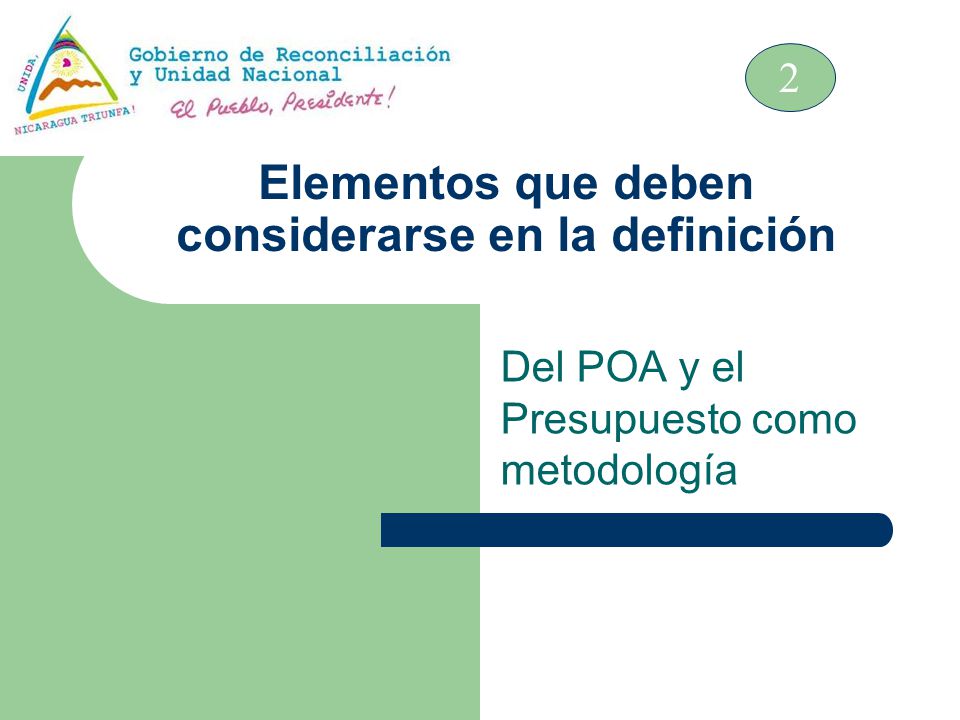 UNIDA, NICARAGUA TRIUNFA!

Gobierno de Reconciliación
y Unidad Nacional
El Pueblo, Presidente!

2

Elementos que deben considerarse en la definición

Del POA y el Presupuesto como metodología